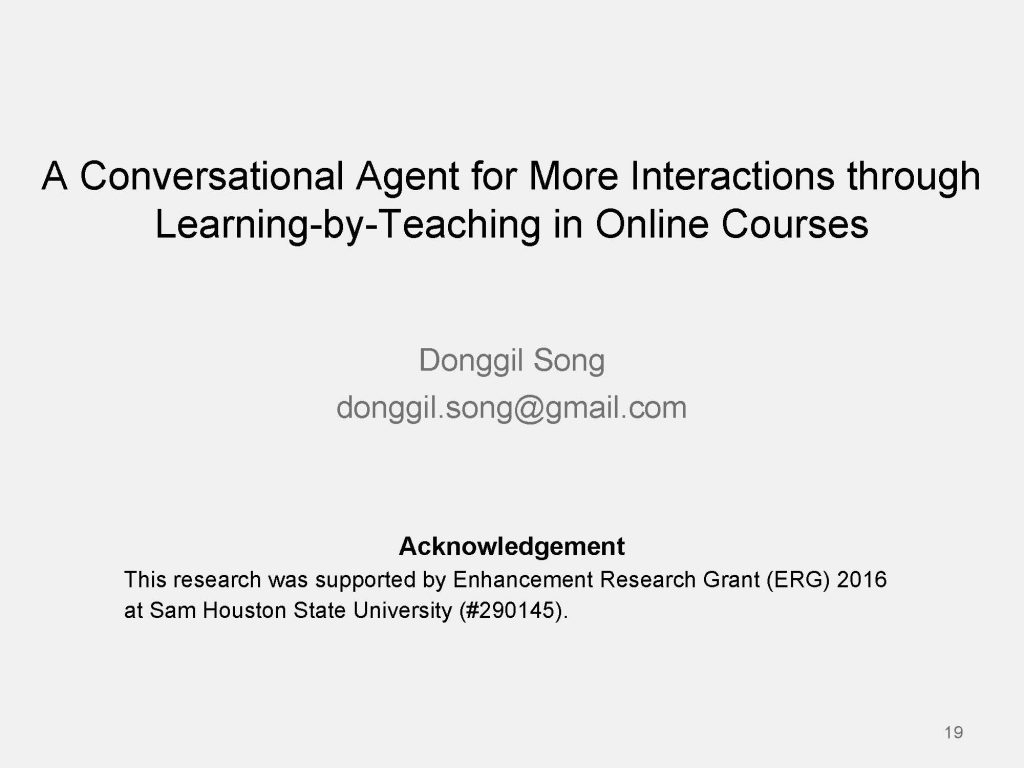 A Conversational Agent for More Interactions through Learning-by-Teaching in Online Courses

Donggil Song
donggil.song@gmail.com

Acknowledgement
This research was supported by Enhancement Research Grant (ERG) 2016 at Sam Houston State University (#290145).

19